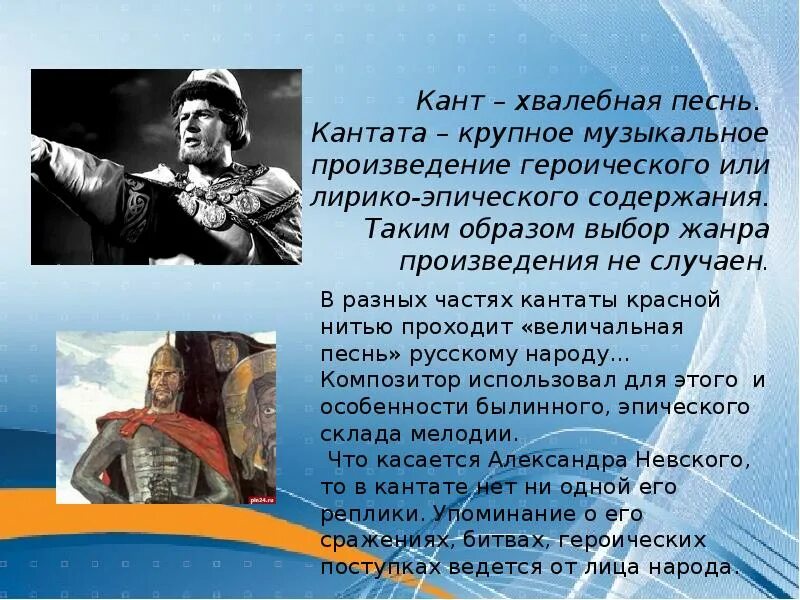 Кант – хвалебная песнь. Кантата – крупное музыкальное произведение героического или лирико-эпического содержания. Таким образом выбор жанра произведения не случаен.

В разных частях кантаты красной нитью проходит «величальная песнь» русскому народу… Композитор использовал для этого и особенности былинного, эпического склада мелодии.
Что касается Александра Невского, то в кантате нет ни одной его реплики. Упоминание о его сражениях, битвах, героических поступках ведется от лица народа.

pln24.ru